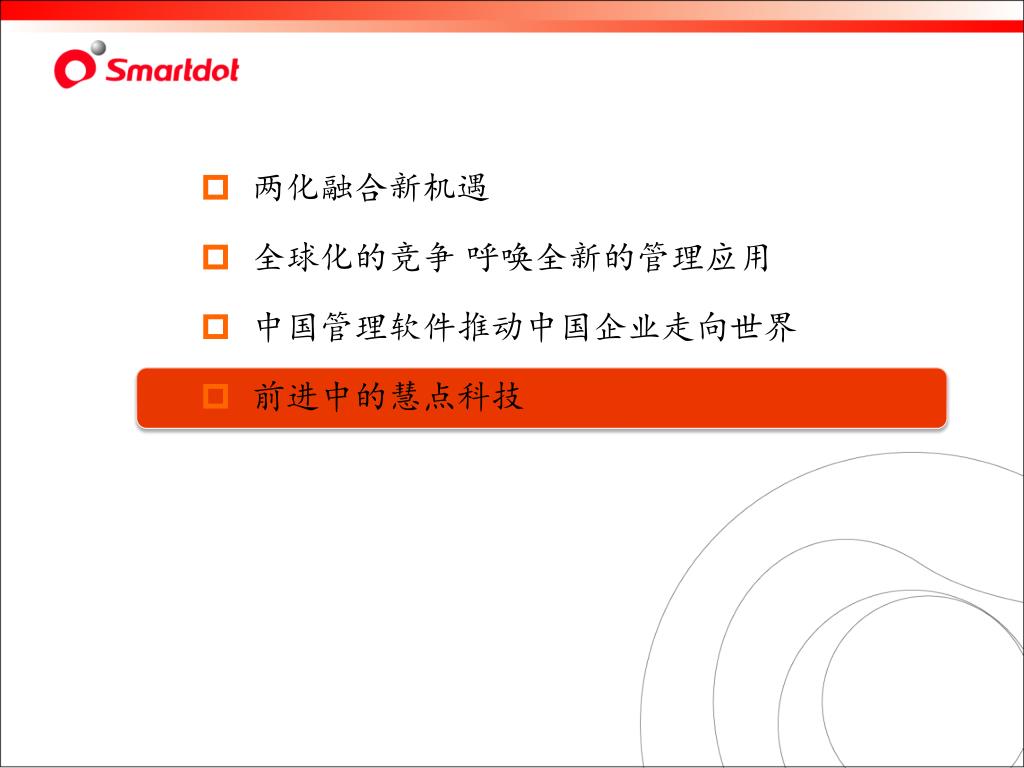 Smartdot

两化融合新机遇

全球化的竞争 呼唤全新的管理应用

中国管理软件推动中国企业走向世界

前进中的慧点科技